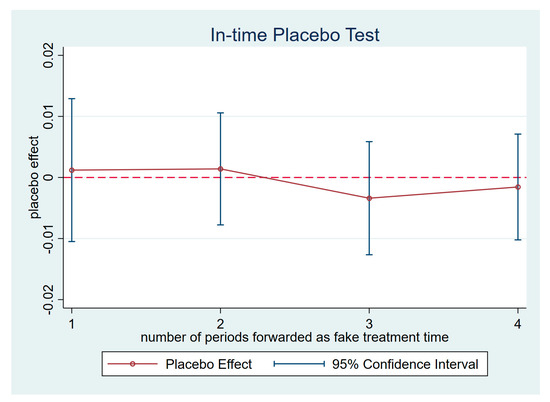 In-time Placebo Test

placebo effect

0.02
0.01
0
-0.01
-0.02

1
2
3
4

number of periods forwarded as fake treatment time

Placebo Effect
95% Confidence Interval